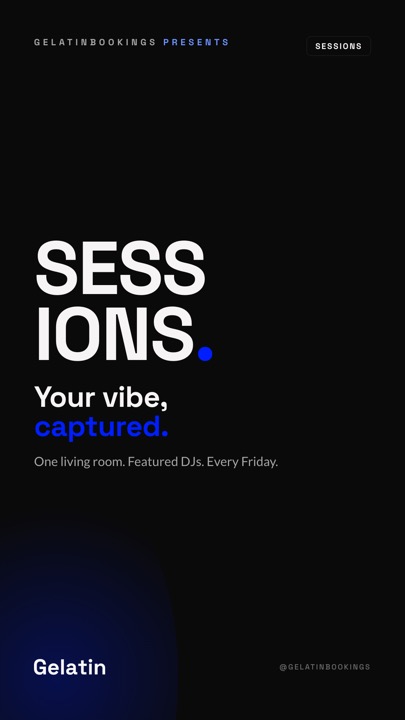 GELATINBOOKINGS PRESENTS

SESSIONS

SESS
IONS.

Your vibe,
captured.

One living room. Featured DJs. Every Friday.

Gelatin

@GELATINBOOKINGS